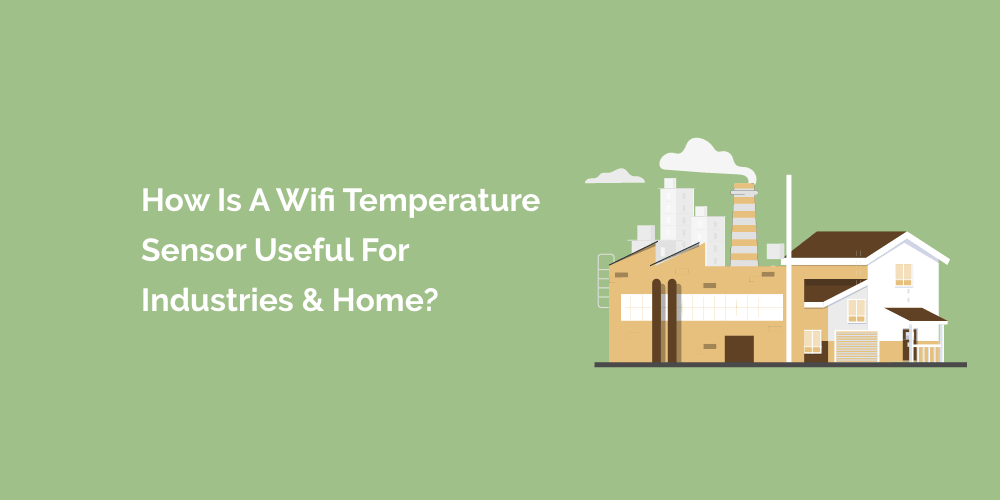 How Is A Wifi Temperature Sensor Useful For Industries & Home?